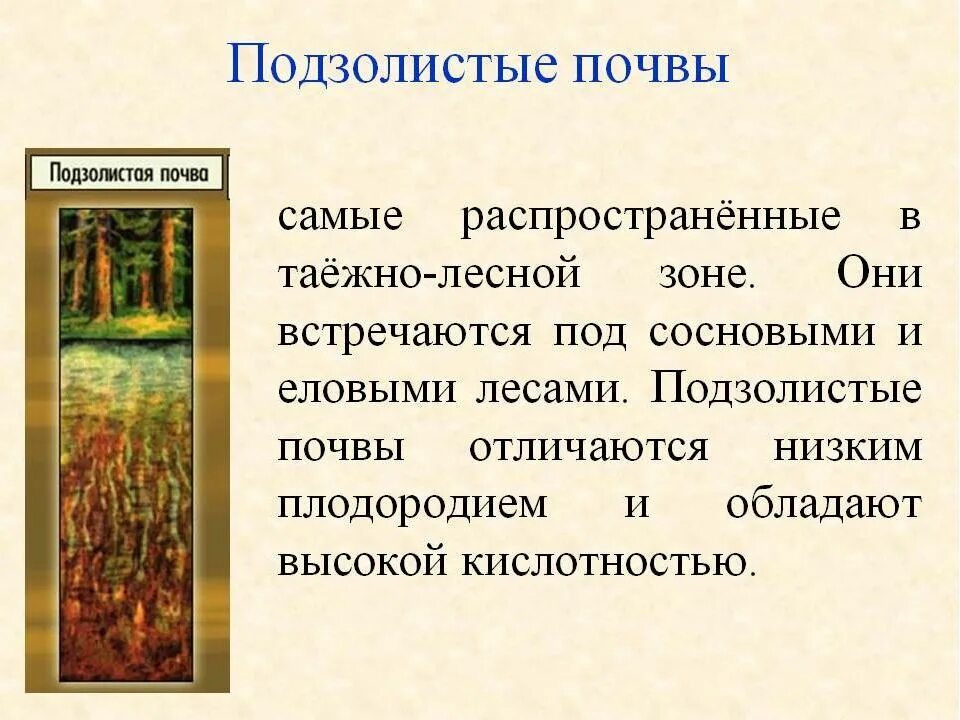 Подзолистые почвы

Подзолистая почва

самые распространённые в таёжно-лесной зоне. Они встречаются под сосновыми и еловыми лесами. Подзолистые почвы отличаются низким плодородием и обладают высокой кислотностью.